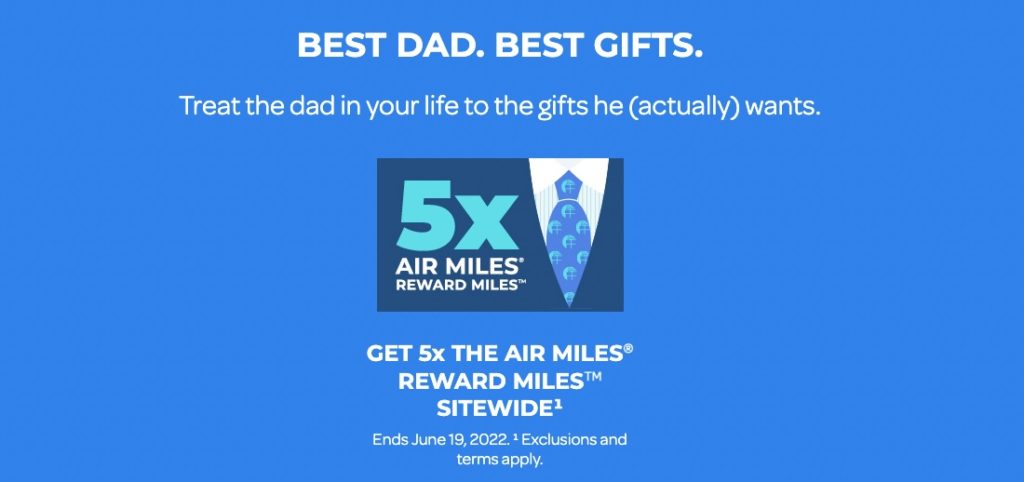 BEST DAD. BEST GIFTS.

Treat the dad in your life to the gifts he (actually) wants.

5x
AIR MILES®
REWARD MILES™

GET 5x THE AIR MILES® REWARD MILES™ SITEWIDE¹

Ends June 19, 2022. ¹ Exclusions and terms apply.